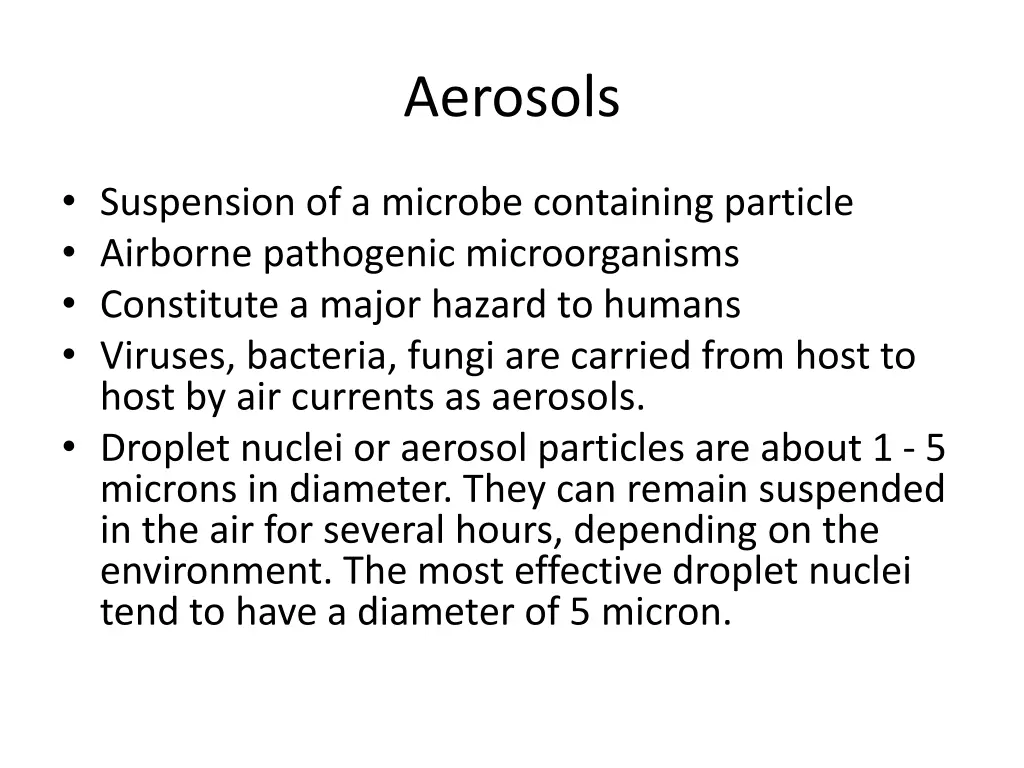 Aerosols

• Suspension of a microbe containing particle
• Airborne pathogenic microorganisms
• Constitute a major hazard to humans
• Viruses, bacteria, fungi are carried from host to host by air currents as aerosols.
• Droplet nuclei or aerosol particles are about 1 - 5 microns in diameter. They can remain suspended in the air for several hours, depending on the environment. The most effective droplet nuclei tend to have a diameter of 5 micron.